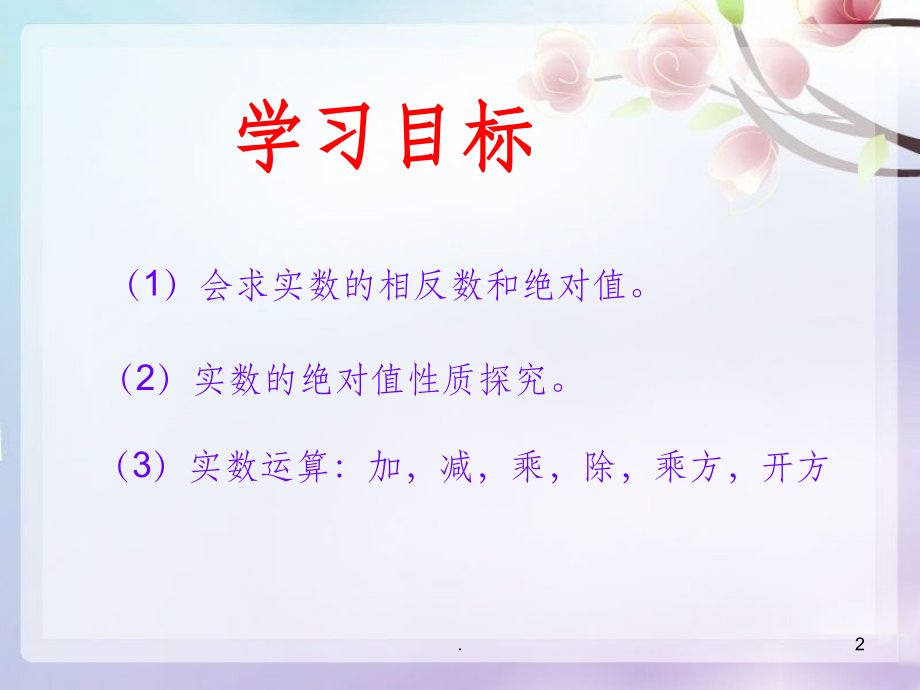 学习目标

（1）会求实数的相反数和绝对值。

（2）实数的绝对值性质探究。

（3）实数运算：加，减，乘，除，乘方，开方

.

2